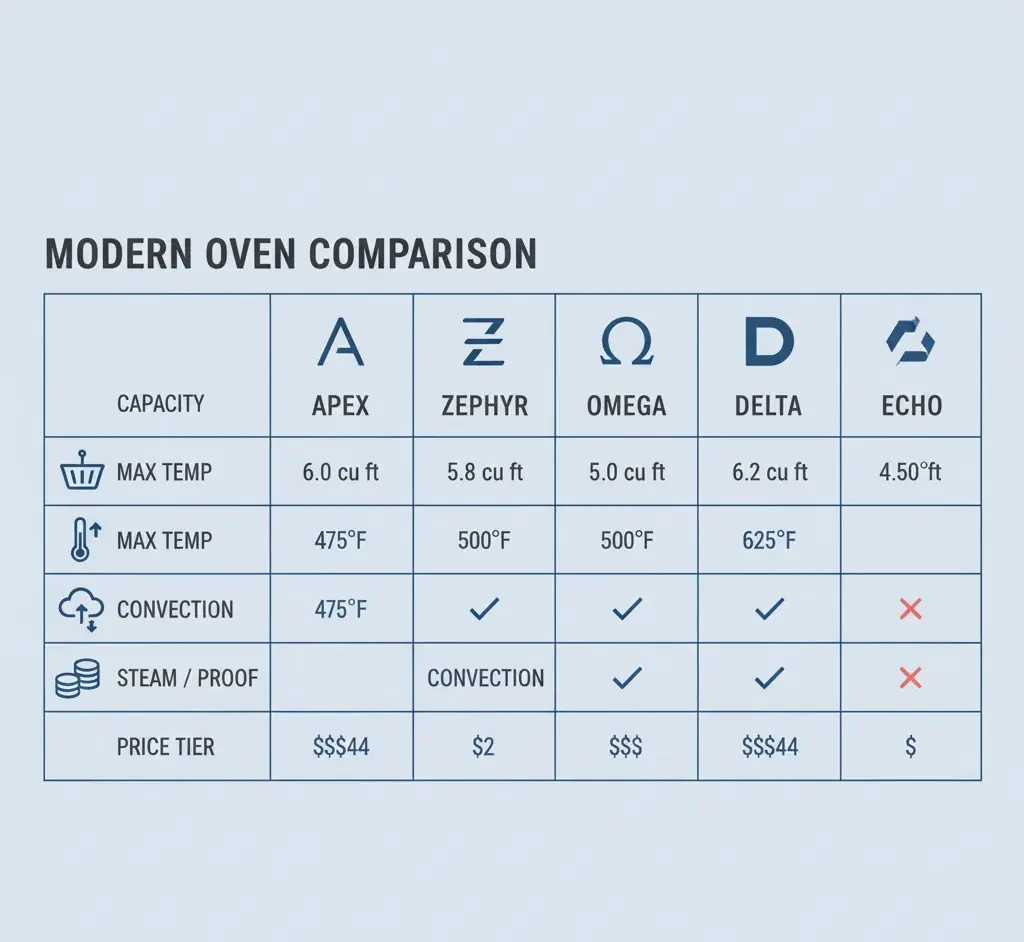 MODERN OVEN COMPARISON

| CAPACITY | A APEX | Z ZEPHYR | Ω OMEGA | D DELTA | ECHO |
|---|---|---|---|---|---|
| MAX TEMP | 6.0 cu ft | 5.8 cu ft | 5.0 cu ft | 6.2 cu ft | 4.50°ft |
| MAX TEMP | 475°F | 500°F | 500°F | 625°F | |
| CONVECTION | 475°F | ✓ | ✓ | ✓ | ✗ |
| STEAM / PROOF | | CONVECTION | ✓ | ✓ | ✗ |
| PRICE TIER | $$$44 | $2 | $$$ | $$$44 | $ |